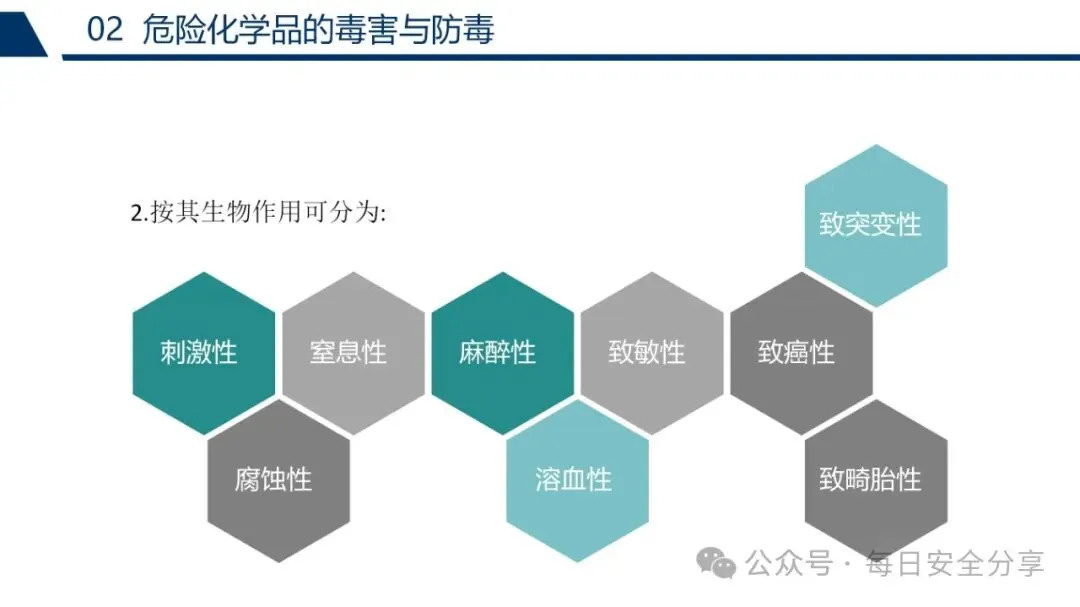 02 危险化学品的毒害与防毒

2.按其生物作用可分为:

致突变性

刺激性

窒息性

麻醉性

致敏性

致癌性

腐蚀性

溶血性

致畸胎性

公众号 · 每日安全分享